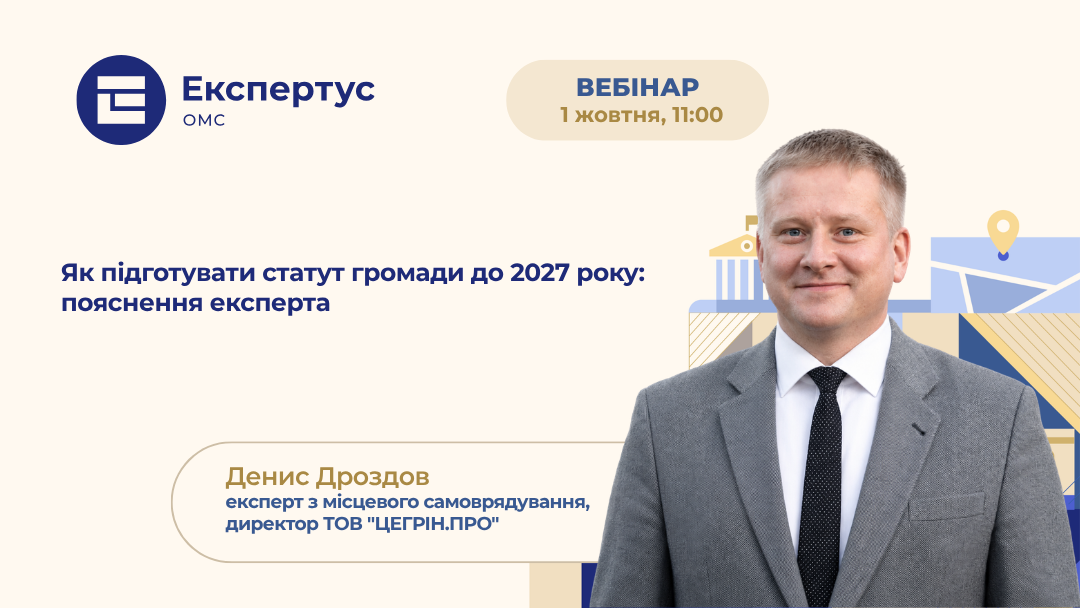 Експертус
ОМС

ВЕБІНАР
1 жовтня, 11:00

Як підготувати статут громади до 2027 року: пояснення експерта

Денис Дроздов
експерт з місцевого самоврядування, директор ТОВ "ЦЕГРІН.ПРО"